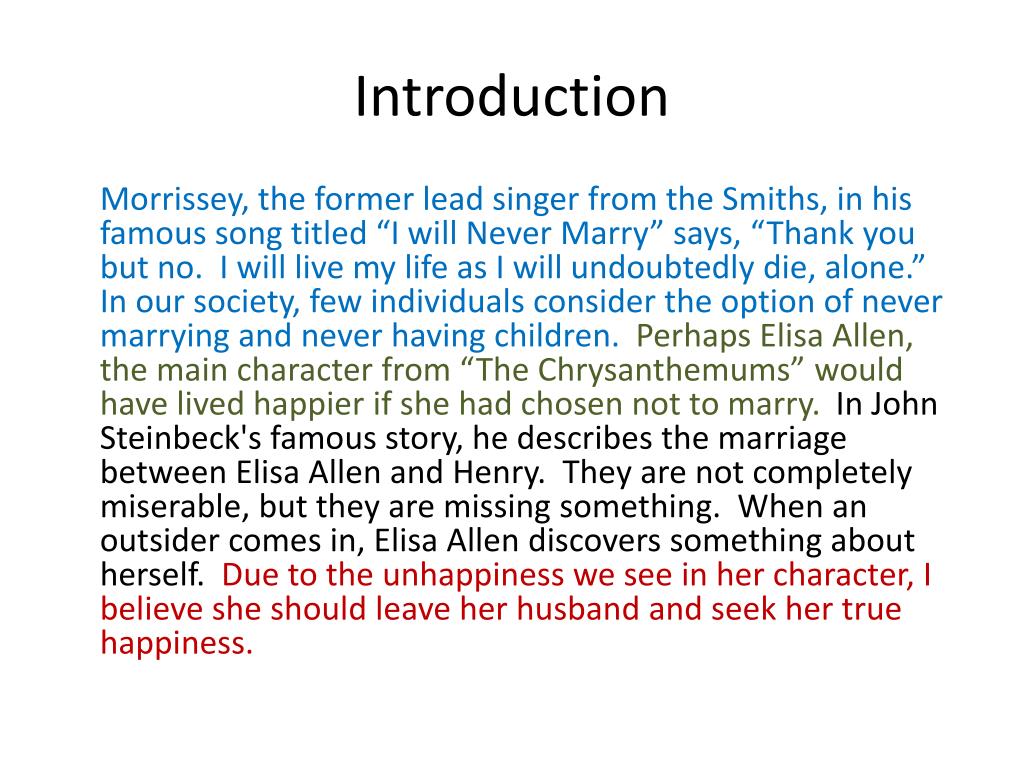 Introduction

Morrissey, the former lead singer from the Smiths, in his famous song titled “I will Never Marry” says, “Thank you but no. I will live my life as I will undoubtedly die, alone.” In our society, few individuals consider the option of never marrying and never having children. Perhaps Elisa Allen, the main character from “The Chrysanthemums” would have lived happier if she had chosen not to marry. In John Steinbeck's famous story, he describes the marriage between Elisa Allen and Henry. They are not completely miserable, but they are missing something. When an outsider comes in, Elisa Allen discovers something about herself. Due to the unhappiness we see in her character, I believe she should leave her husband and seek her true happiness.